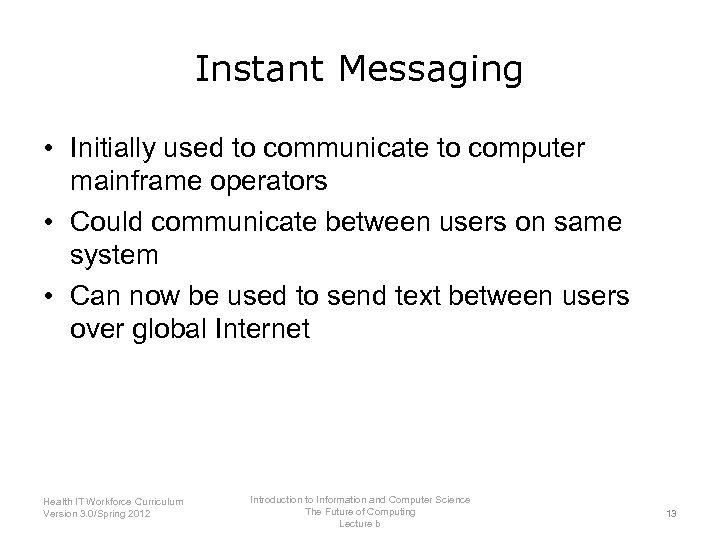 Instant Messaging

• Initially used to communicate to computer mainframe operators
• Could communicate between users on same system
• Can now be used to send text between users over global Internet

Health IT Workforce Curriculum
Version 3.0/Spring 2012

Introduction to Information and Computer Science
The Future of Computing
Lecture b

13